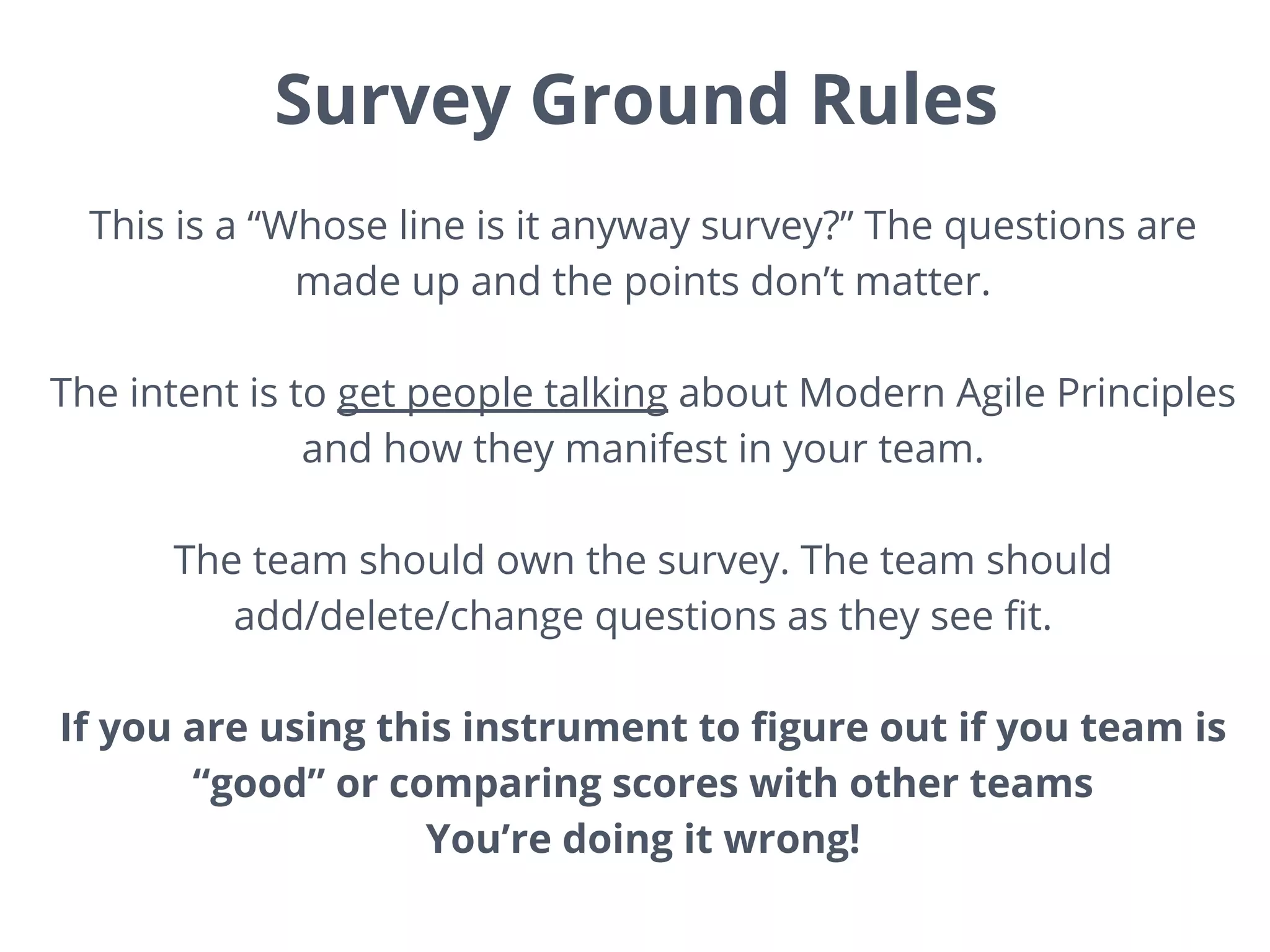 Survey Ground Rules

This is a “Whose line is it anyway survey?” The questions are made up and the points don’t matter.

The intent is to get people talking about Modern Agile Principles and how they manifest in your team.

The team should own the survey. The team should add/delete/change questions as they see fit.

If you are using this instrument to figure out if you team is “good” or comparing scores with other teams
You’re doing it wrong!